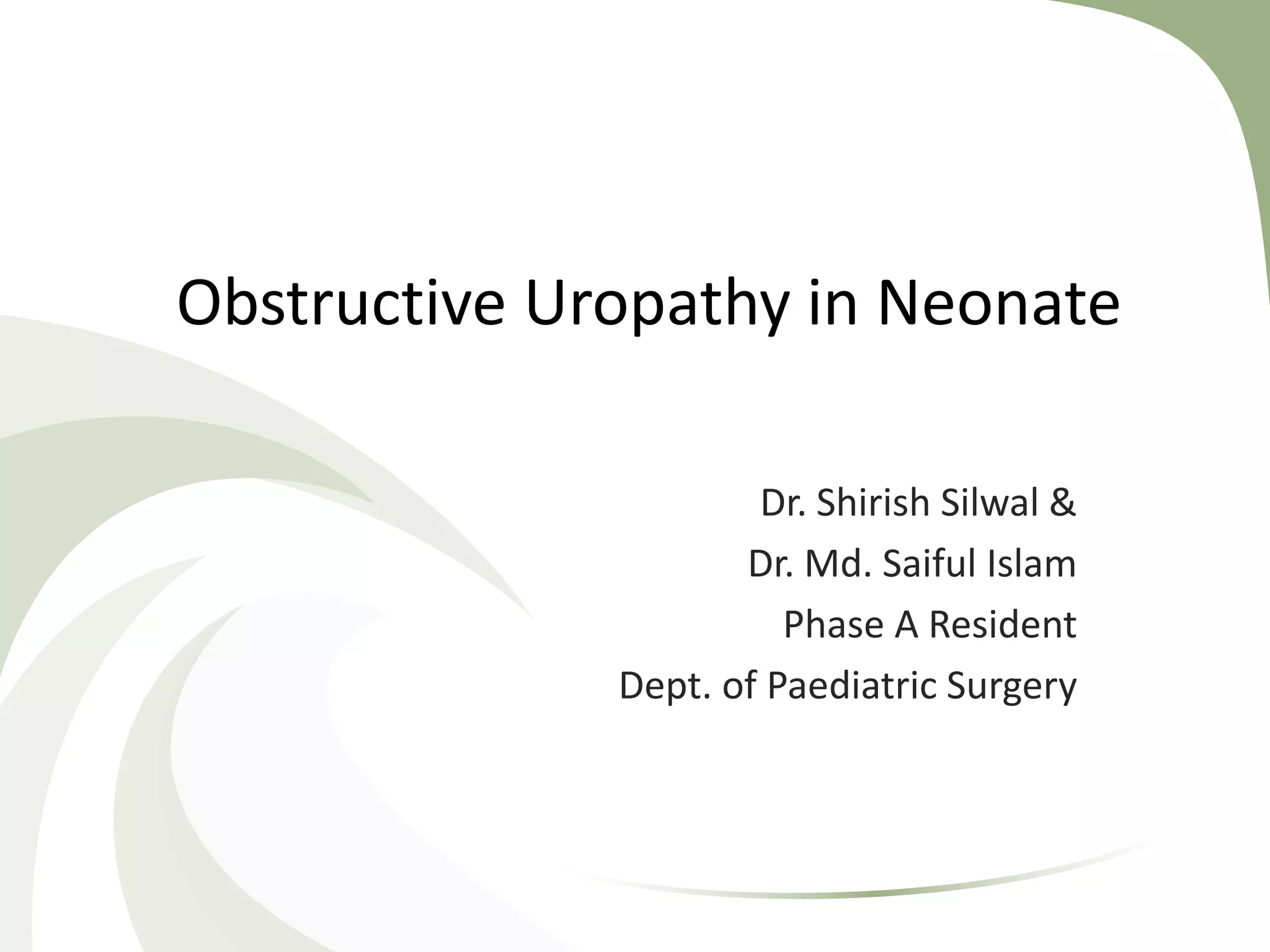 Obstructive Uropathy in Neonate

Dr. Shirish Silwal &
Dr. Md. Saiful Islam
Phase A Resident
Dept. of Paediatric Surgery